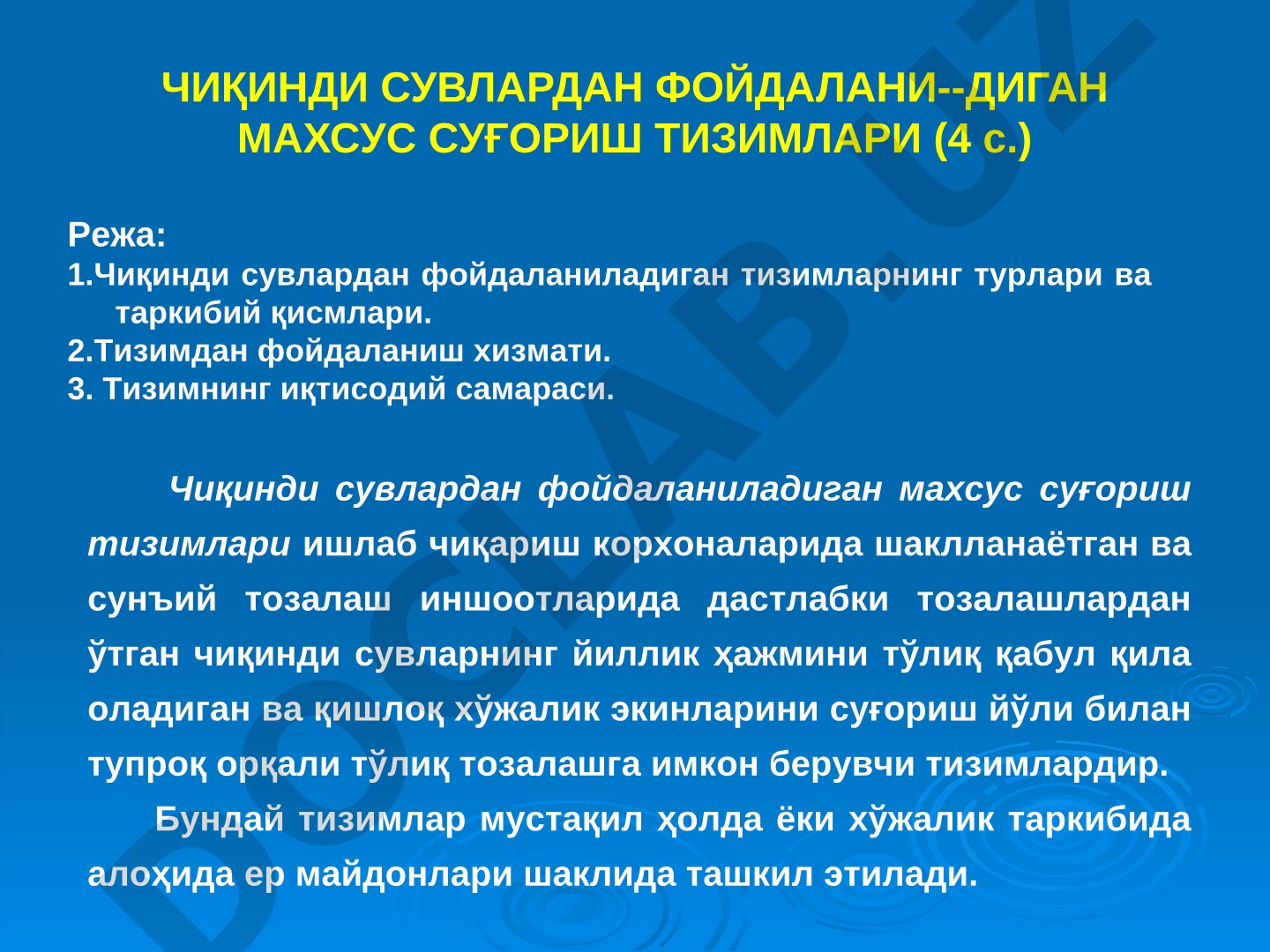 ЧИҚИНДИ СУВЛАРДАН ФОЙДАЛАНИ--ДИГАН МАХСУС СУҒОРИШ ТИЗИМЛАРИ (4 с.)

Режа:
1.Чиқинди сувлардан фойдаланиладиган тизимларнинг турлари ва таркибий қисмлари.
2.Тизимдан фойдаланиш хизмати.
3. Тизимнинг иқтисодий самараси.

Чиқинди сувлардан фойдаланиладиган махсус суғориш тизимлари ишлаб чиқариш корхоналарида шаклланаётган ва сунъий тозалаш иншоотларида дастлабки тозалашлардан ўтган чиқинди сувларнинг йиллик ҳажмини тўлиқ қабул қила оладиган ва қишлоқ хўжалик экинларини суғориш йўли билан тупроқ орқали тўлиқ тозалашга имкон берувчи тизимлардир.

Бундай тизимлар мустақил ҳолда ёки хўжалик таркибида алоҳида ер майдонлари шаклида ташкил этилади.

DOCLAB.UZ